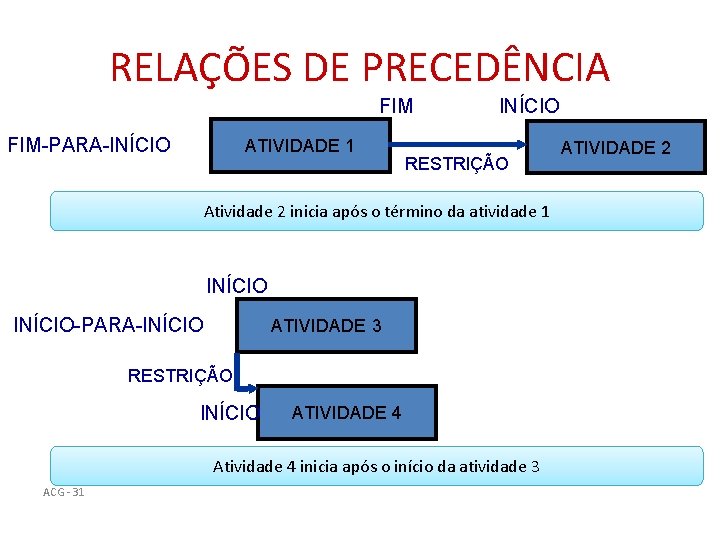 RELAÇÕES DE PRECEDÊNCIA

FIM INÍCIO

FIM-PARA-INÍCIO

ATIVIDADE 1

RESTRIÇÃO

ATIVIDADE 2

Atividade 2 inicia após o término da atividade 1

INÍCIO

INÍCIO-PARA-INÍCIO

ATIVIDADE 3

RESTRIÇÃO

INÍCIO

ATIVIDADE 4

Atividade 4 inicia após o início da atividade 3

ACG - 31